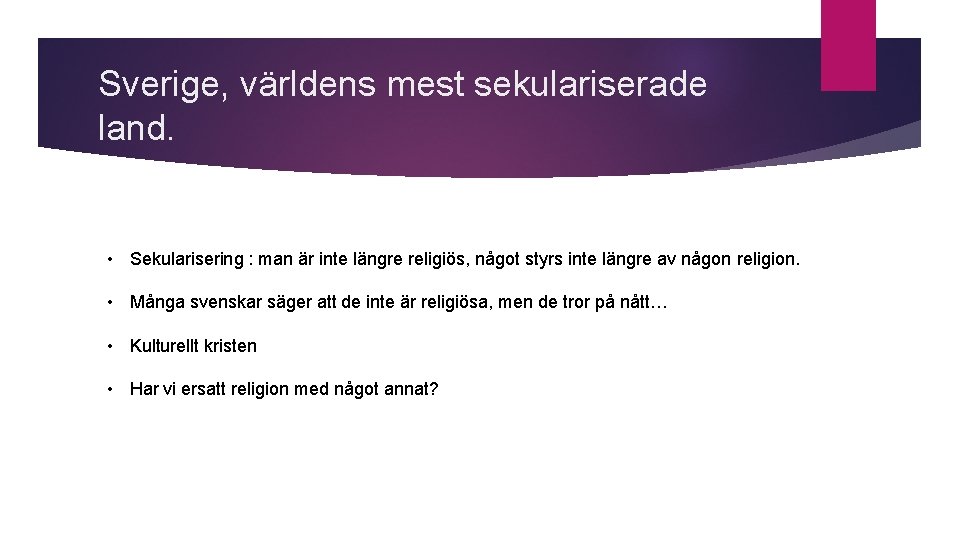 Sverige, världens mest sekulariserade land.

• Sekularisering : man är inte längre religiös, något styrs inte längre av någon religion.

• Många svenskar säger att de inte är religiösa, men de tror på nått…

• Kulturellt kristen

• Har vi ersatt religion med något annat?